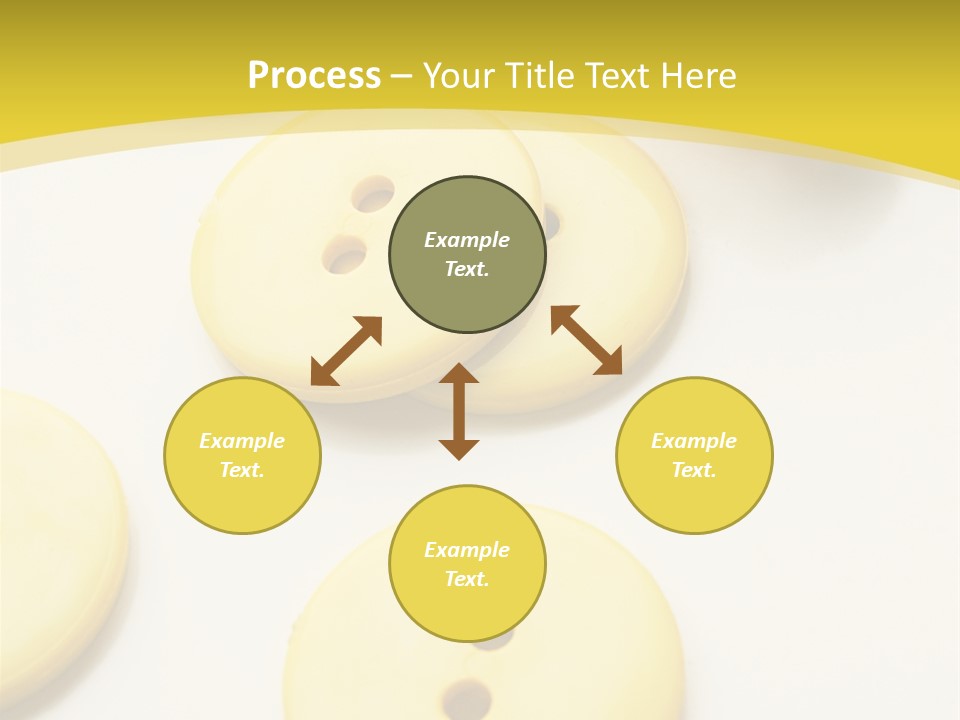 Process – Your Title Text Here

Example Text.

Example Text.

Example Text.

Example Text.